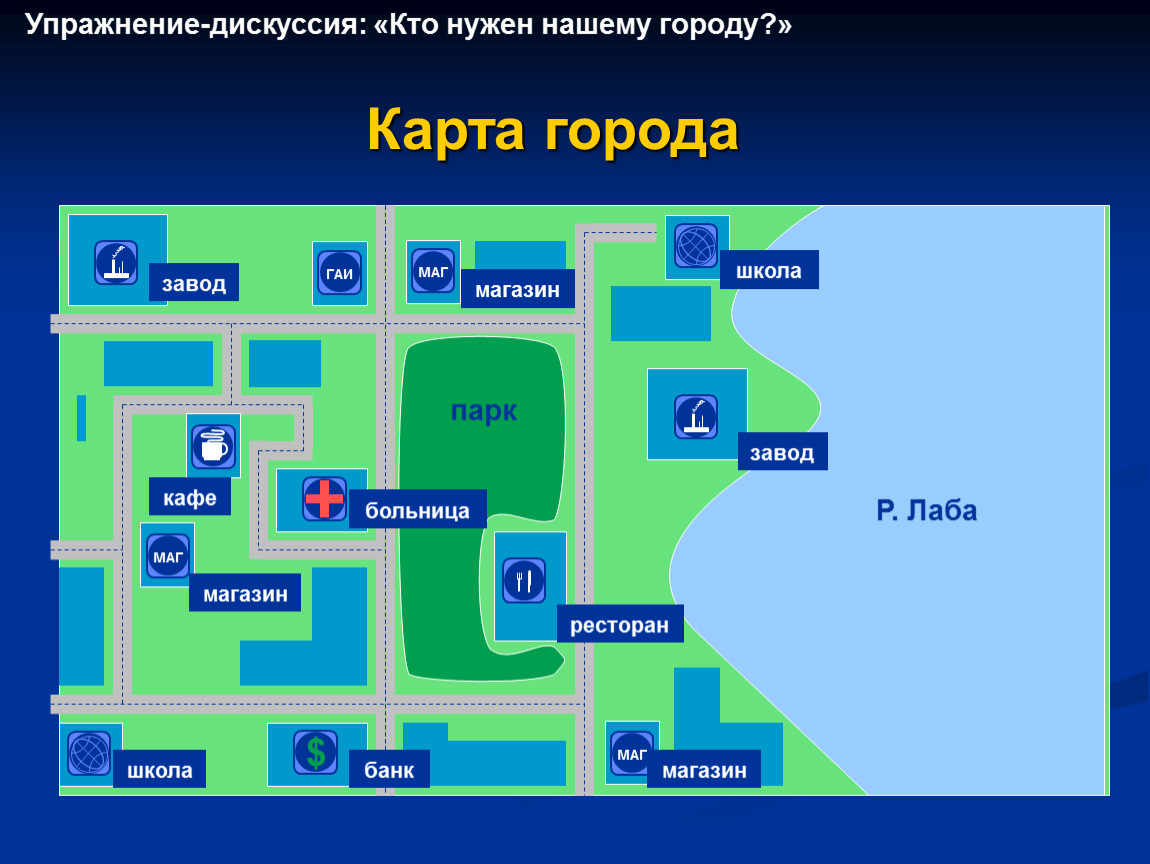 Упражнение-дискуссия: «Кто нужен нашему городу?»

Карта города

завод

ГАИ

МАГ

магазин

школа

парк

завод

кафе

больница

Р. Лаба

МАГ

магазин

ресторан

школа

$

банк

МАГ

магазин